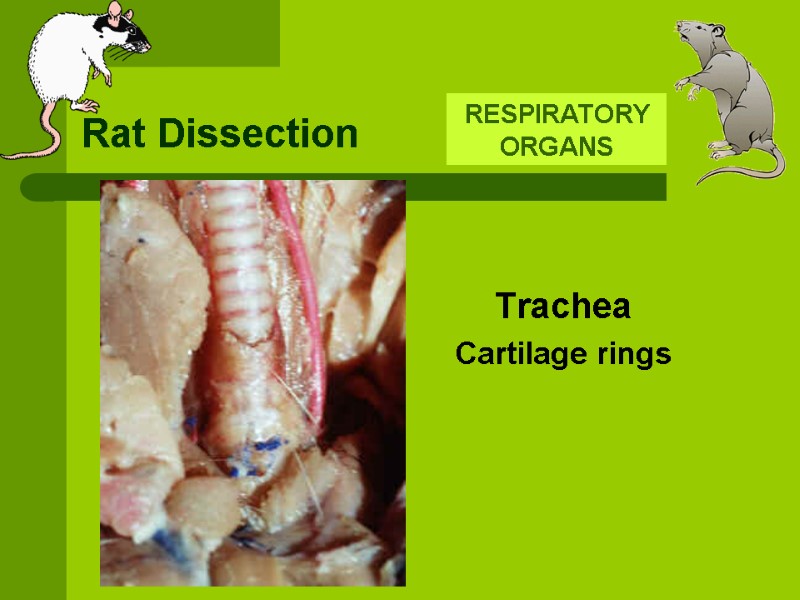 Rat Dissection

RESPIRATORY ORGANS

Trachea

Cartilage rings